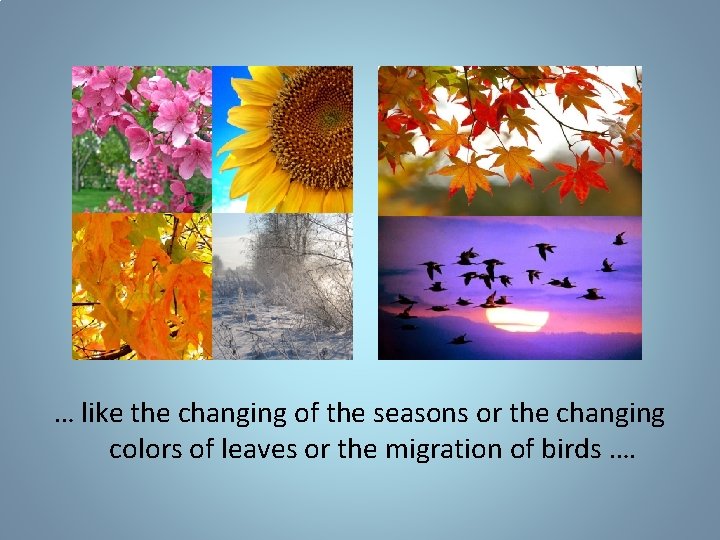 … like the changing of the seasons or the changing colors of leaves or the migration of birds ….